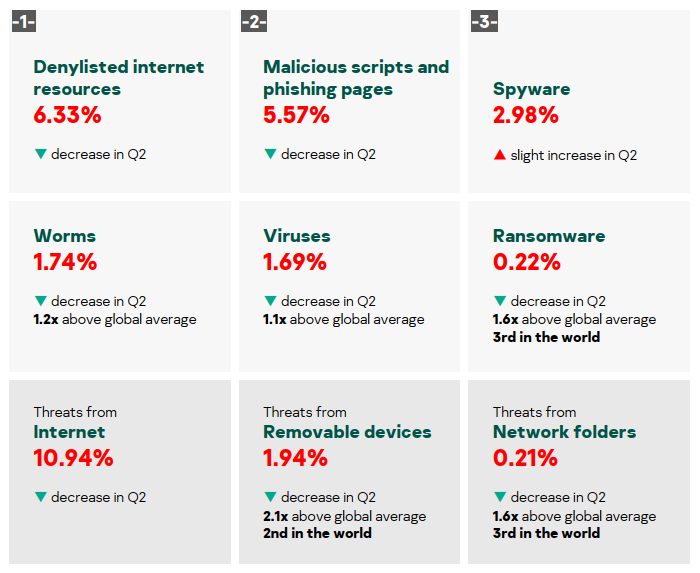 -1-

Denylisted internet resources
6.33%

▼ decrease in Q2

-2-

Malicious scripts and phishing pages
5.57%

▼ decrease in Q2

-3-

Spyware
2.98%

▲ slight increase in Q2

Worms
1.74%

▼ decrease in Q2
1.2x above global average

Viruses
1.69%

▼ decrease in Q2
1.1x above global average

Ransomware
0.22%

▼ decrease in Q2
1.6x above global average
3rd in the world

Threats from
Internet
10.94%

▼ decrease in Q2

Threats from
Removable devices
1.94%

▼ decrease in Q2
2.1x above global average
2nd in the world

Threats from
Network folders
0.21%

▼ decrease in Q2
1.6x above global average
3rd in the world